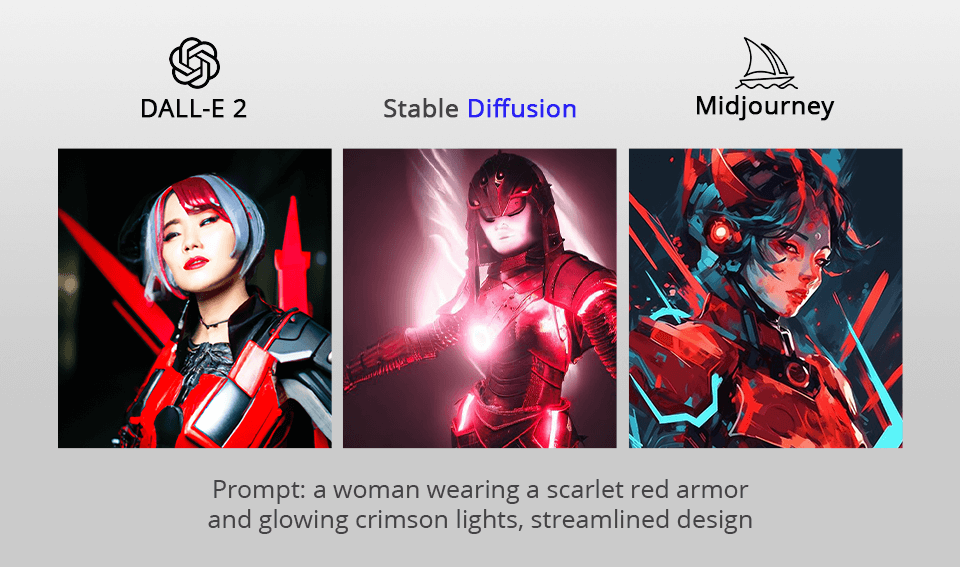 DALL-E 2

Stable Diffusion

Midjourney

Prompt: a woman wearing a scarlet red armor and glowing crimson lights, streamlined design